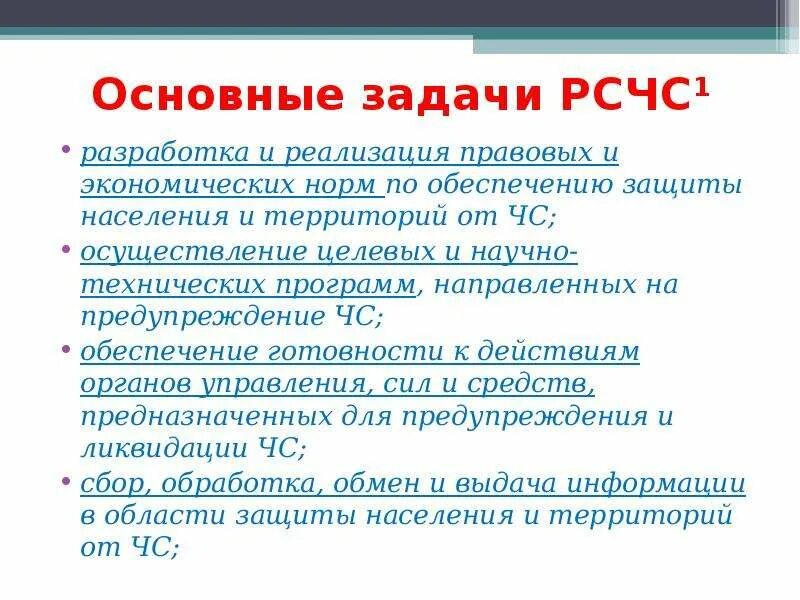 Основные задачи РСЧС$^1$

• разработка и реализация правовых и экономических норм по обеспечению защиты населения и территорий от ЧС;

• осуществление целевых и научно-технических программ, направленных на предупреждение ЧС;

• обеспечение готовности к действиям органов управления, сил и средств, предназначенных для предупреждения и ликвидации ЧС;

• сбор, обработка, обмен и выдача информации в области защиты населения и территорий от ЧС;